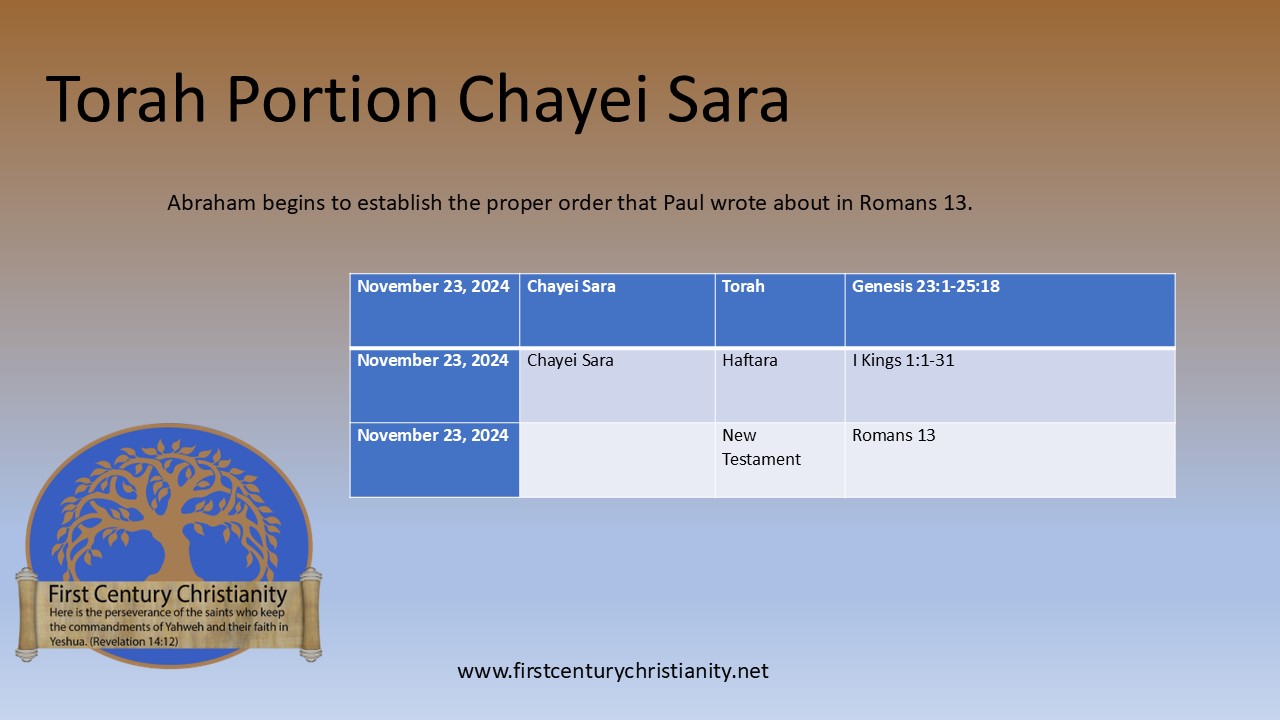 Torah Portion Chayei Sara

Abraham begins to establish the proper order that Paul wrote about in Romans 13.

| November 23, 2024 | Chayei Sara | Torah | Genesis 23:1-25:18 |
|---|---|---|---|
| November 23, 2024 | Chayei Sara | Haftara | I Kings 1:1-31 |
| November 23, 2024 | | New Testament | Romans 13 |

First Century Christianity
Here is the perseverance of the saints who keep the commandments of Yahweh and their faith in Yeshua. (Revelation 14:12)

www.firstcenturychristianity.net